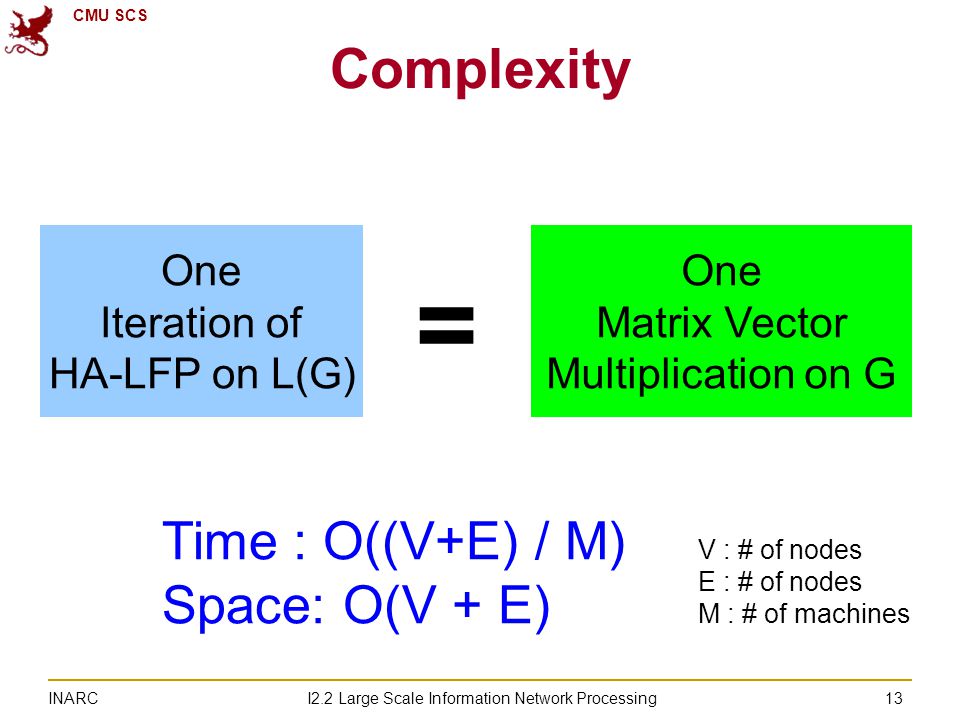 CMU SCS

Complexity

One Iteration of HA-LFP on L(G)

=

One Matrix Vector Multiplication on G

Time : O((V+E) / M)
Space: O(V + E)

V : # of nodes
E : # of nodes
M : # of machines

INARC

I2.2 Large Scale Information Network Processing

13